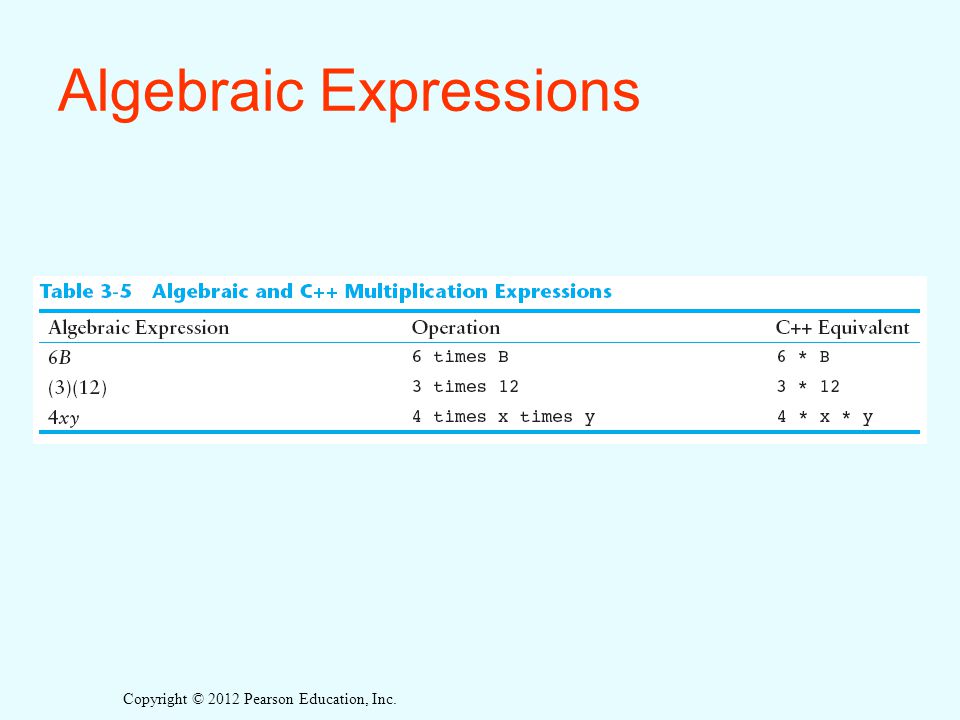 Algebraic Expressions

Table 3-5 Algebraic and C++ Multiplication Expressions

| Algebraic Expression | Operation | C++ Equivalent |
|---|---|---|
| $6B$ | 6 times B | 6 * B |
| $(3)(12)$ | 3 times 12 | 3 * 12 |
| $4xy$ | 4 times x times y | 4 * x * y |

Copyright © 2012 Pearson Education, Inc.